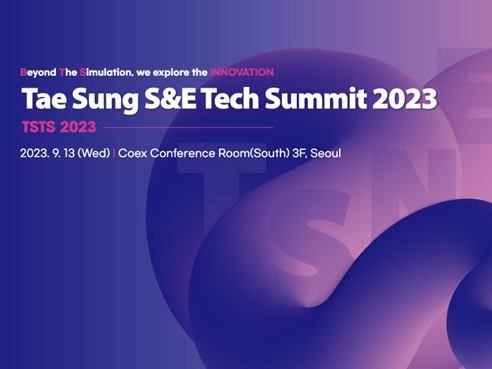 Beyond The Simulation, we explore the INNOVATION

Tae Sung S&E Tech Summit 2023

TSTS 2023

2023. 9. 13 (Wed) | Coex Conference Room(South) 3F, Seoul